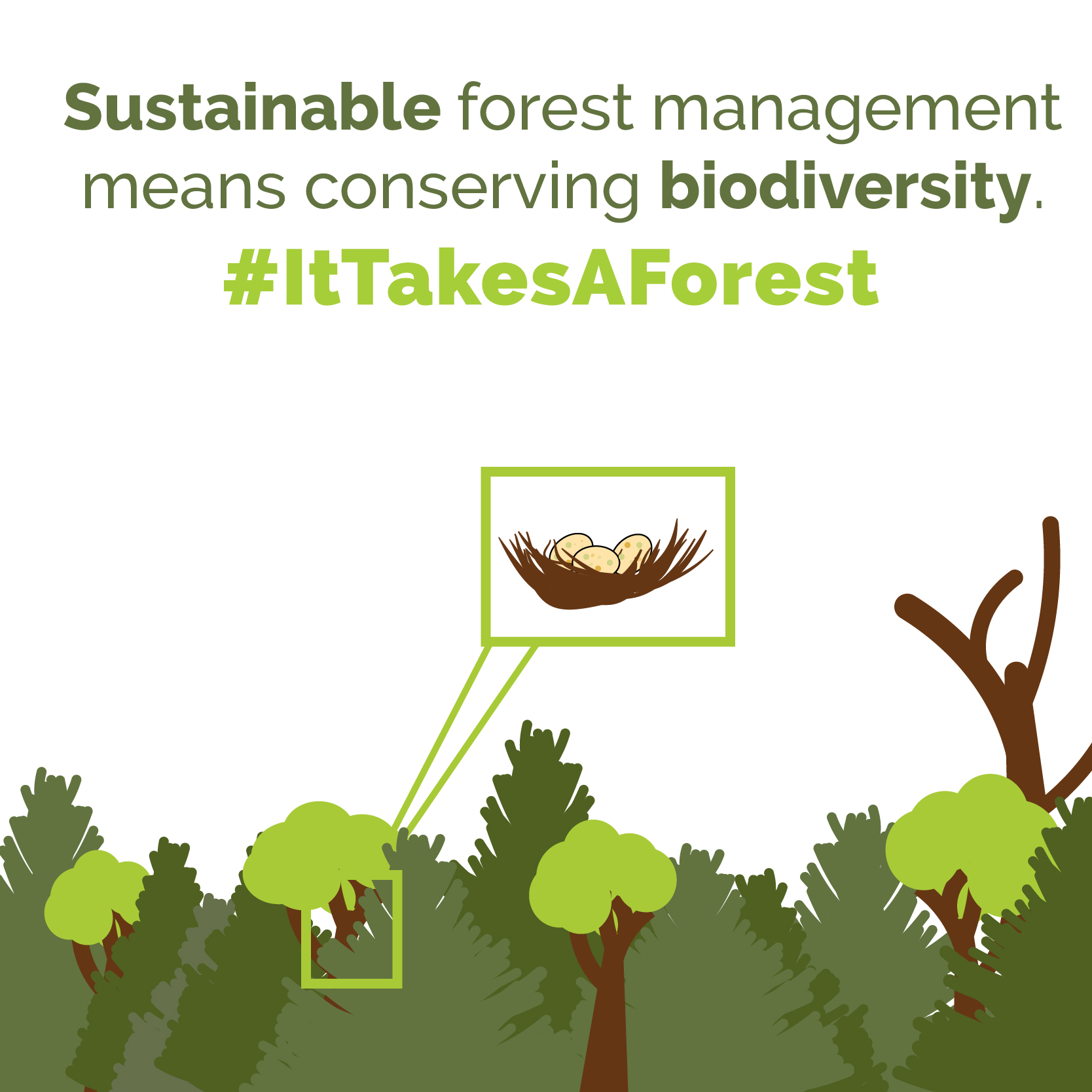 Sustainable forest management means conserving biodiversity.
#ItTakesAForest